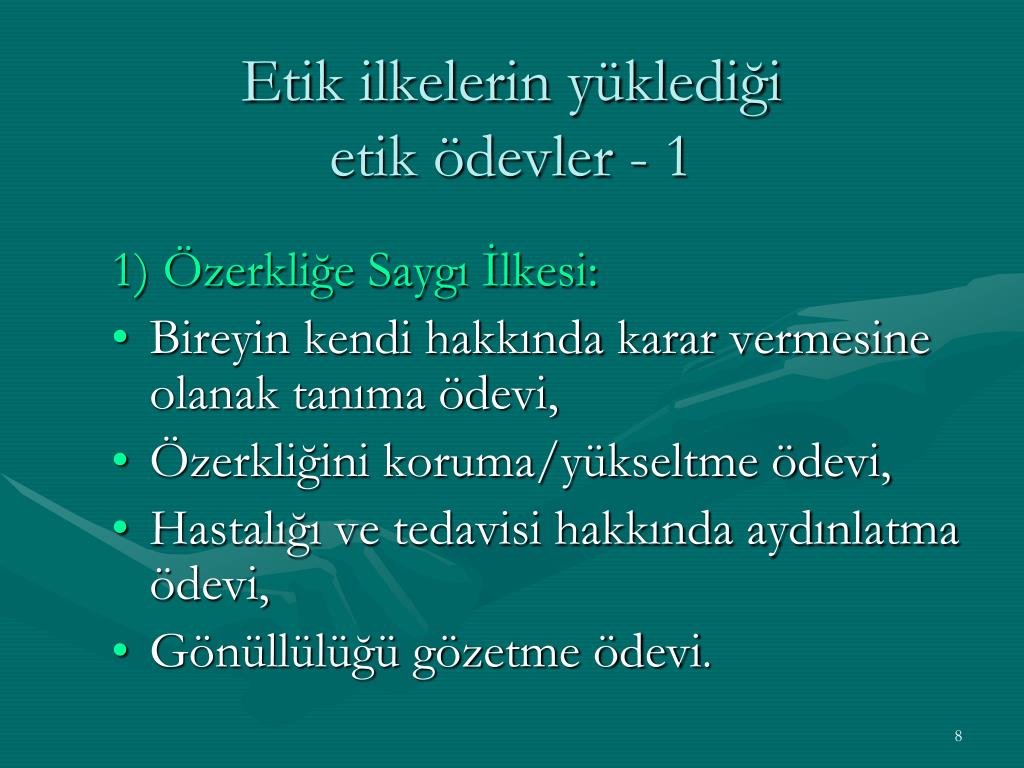 Etik ilkelerin yüklediği etik ödevler - 1

1) Özerkliğe Saygı İlkesi:

• Bireyin kendi hakkında karar vermesine olanak tanıma ödevi,
• Özerkliğini koruma/yükseltme ödevi,
• Hastalığı ve tedavisi hakkında aydınlatma ödevi,
• Gönüllülüğü gözetme ödevi.

8